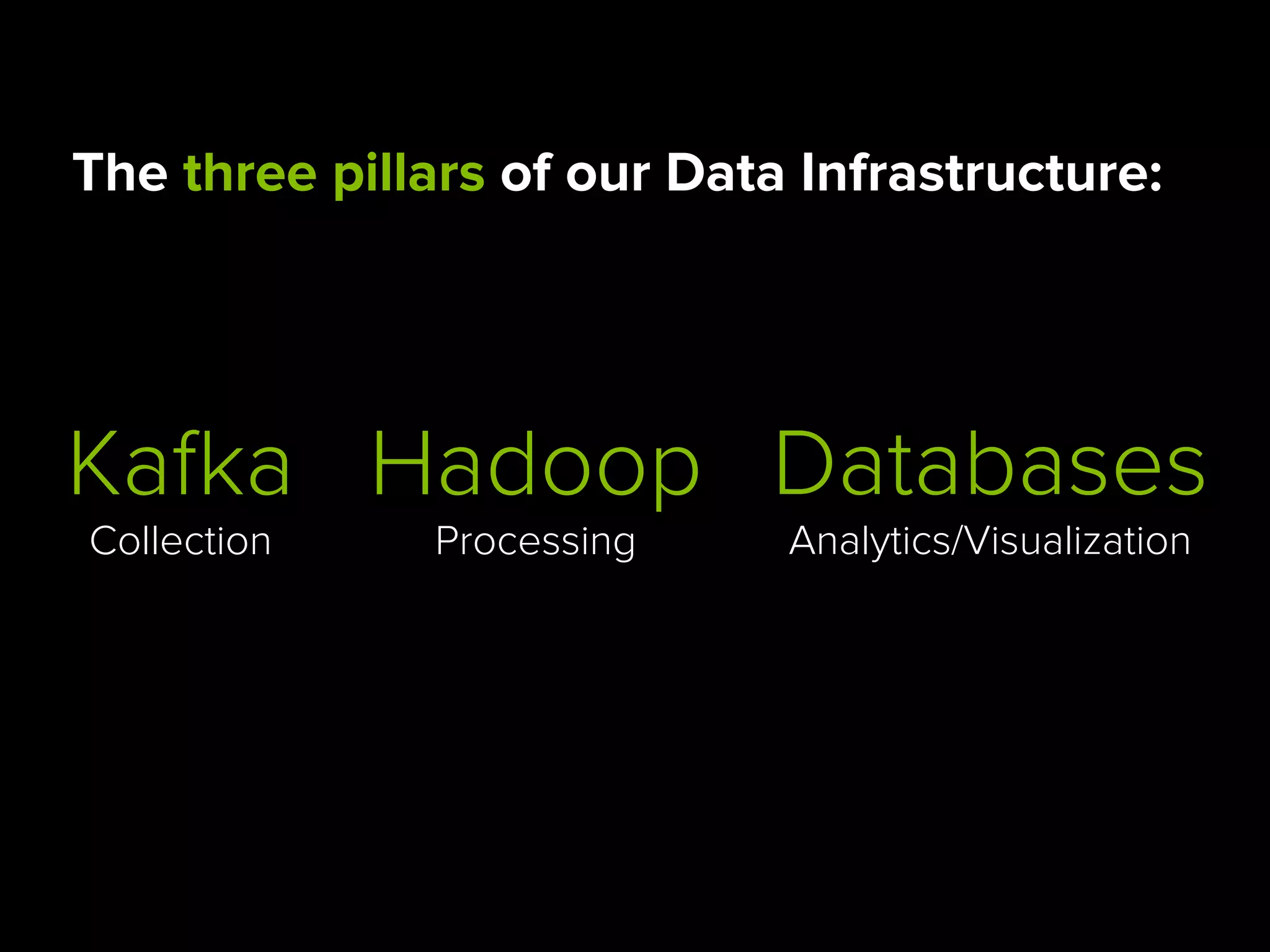 The three pillars of our Data Infrastructure:

Kafka
Collection

Hadoop
Processing

Databases
Analytics/Visualization